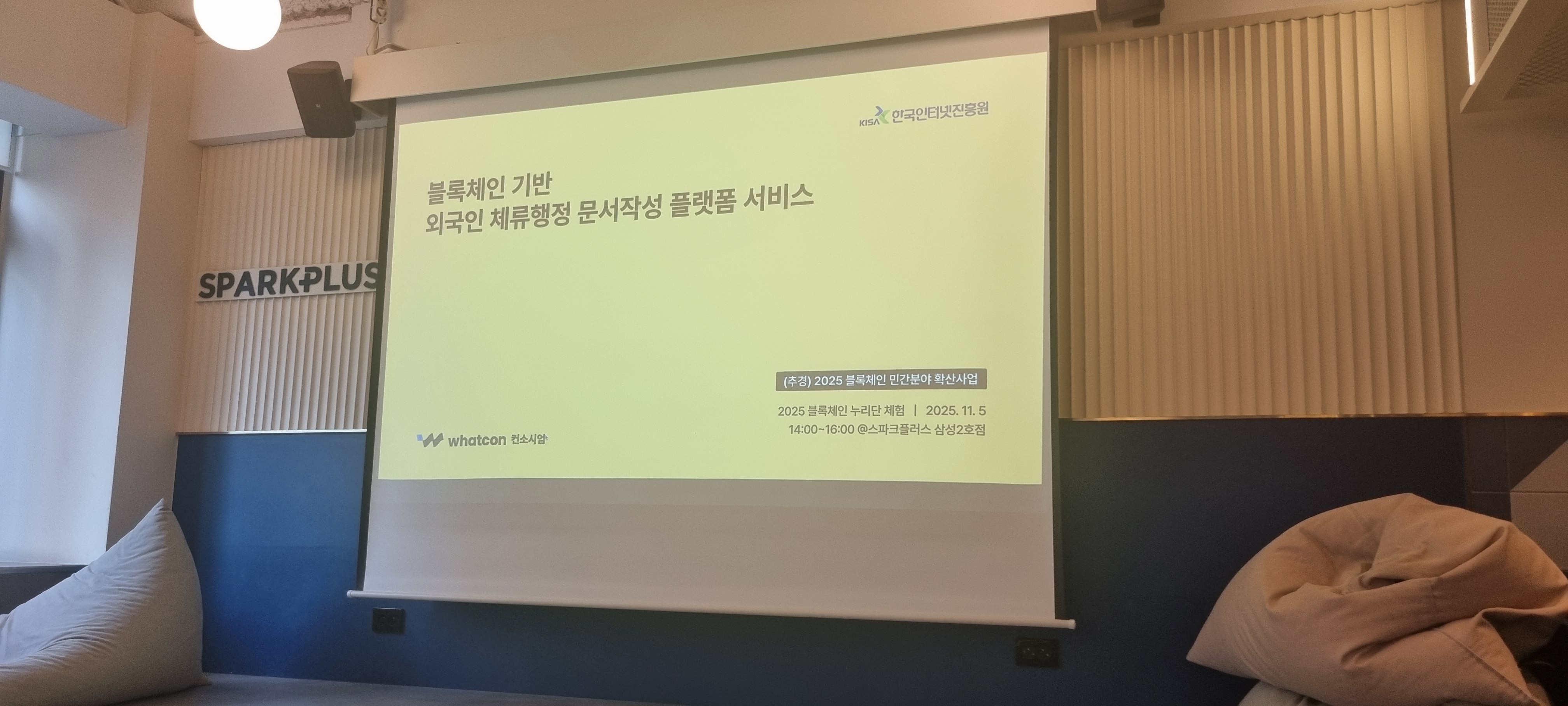 SPARKPLUS

KISA 한국인터넷진흥원

블록체인 기반
외국인 체류행정 문서작성 플랫폼 서비스

(추경) 2025 블록체인 민간분야 확산사업

2025 블록체인 누리단 체험 | 2025. 11. 5
14:00~16:00 @스파크플러스 삼성2호점

whatcon 컨소시엄